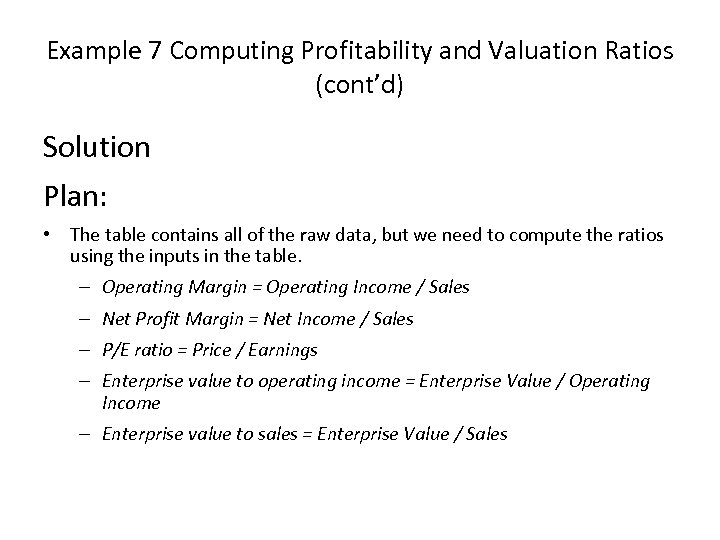 Example 7 Computing Profitability and Valuation Ratios (cont’d)

Solution

Plan:

• The table contains all of the raw data, but we need to compute the ratios using the inputs in the table.

– Operating Margin = Operating Income / Sales

– Net Profit Margin = Net Income / Sales

– P/E ratio = Price / Earnings

– Enterprise value to operating income = Enterprise Value / Operating Income

– Enterprise value to sales = Enterprise Value / Sales